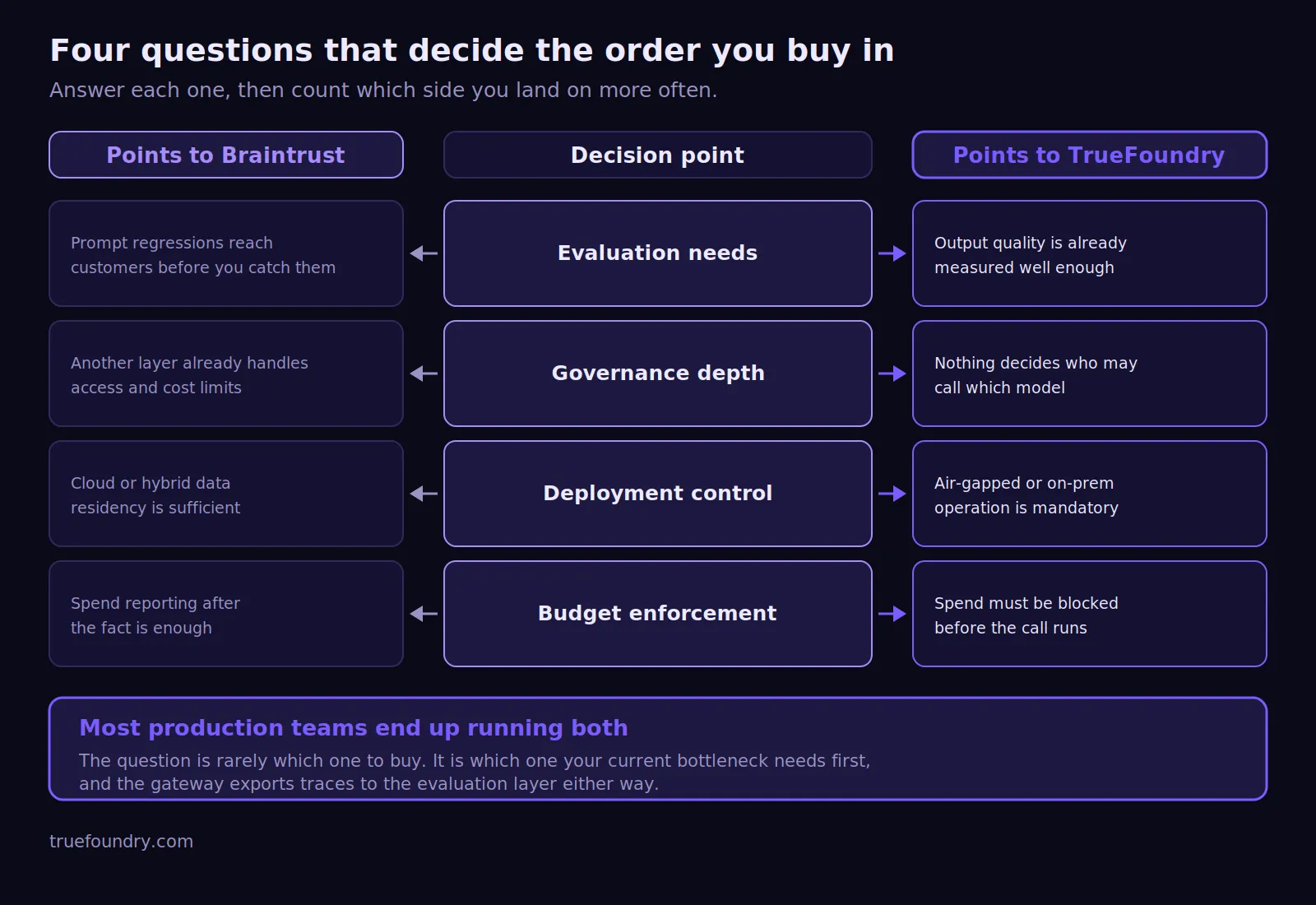 Four questions that decide the order you buy in

Answer each one, then count which side you land on more often.

| Points to Braintrust | Decision point | Points to TrueFoundry |
|---|---|---|
| Prompt regressions reach customers before you catch them | Evaluation needs | Output quality is already measured well enough |
| Another layer already handles access and cost limits | Governance depth | Nothing decides who may call which model |
| Cloud or hybrid data residency is sufficient | Deployment control | Air-gapped or on-prem operation is mandatory |
| Spend reporting after the fact is enough | Budget enforcement | Spend must be blocked before the call runs |

Most production teams end up running both

The question is rarely which one to buy. It is which one your current bottleneck needs first, and the gateway exports traces to the evaluation layer either way.

truefoundry.com